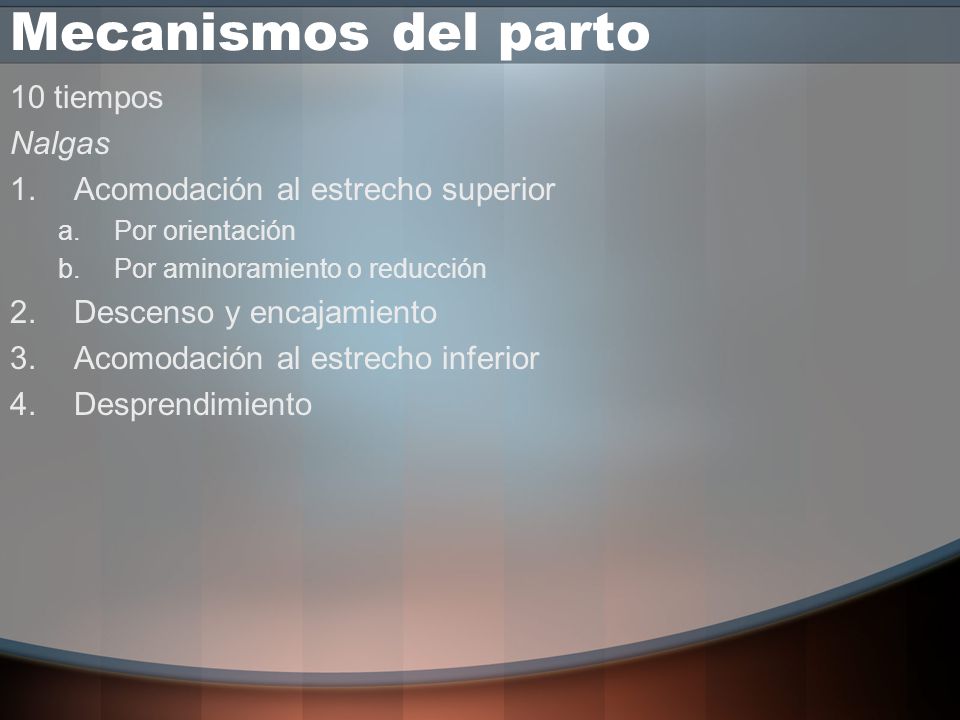 Mecanismos del parto

10 tiempos

Nalgas

1. Acomodación al estrecho superior
a. Por orientación
b. Por aminoramiento o reducción
2. Descenso y encajamiento
3. Acomodación al estrecho inferior
4. Desprendimiento